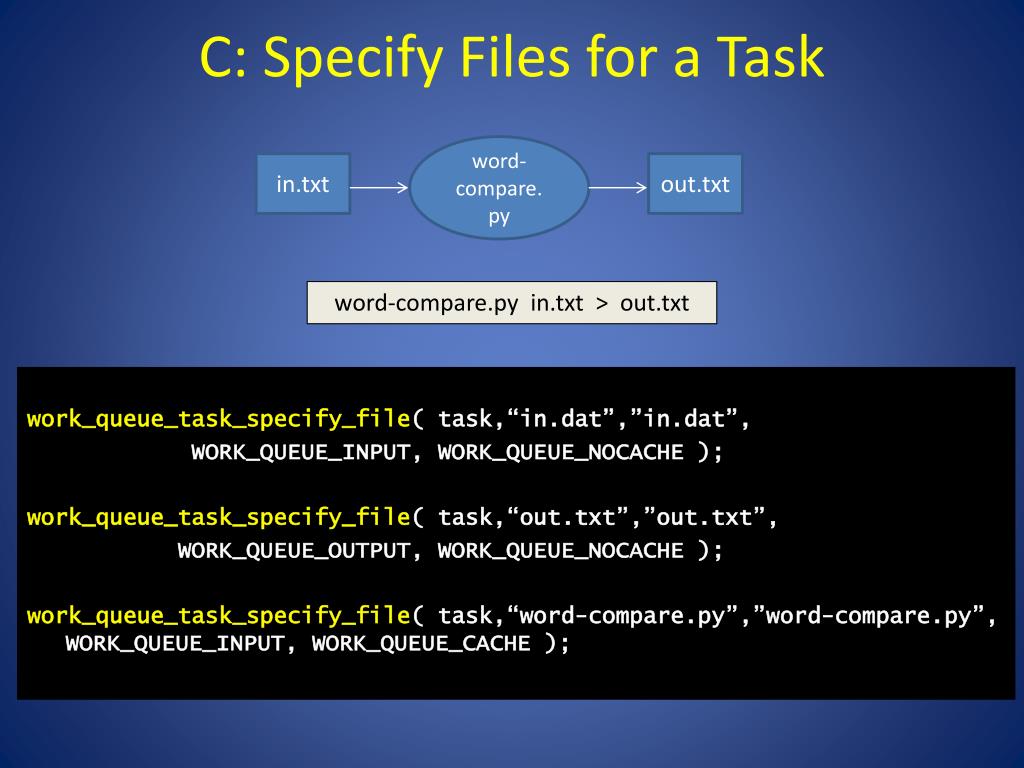 C: Specify Files for a Task

in.txt

word-compare.py

out.txt

word-compare.py in.txt > out.txt

work_queue_task_specify_file( task,“in.dat”,”in.dat”,
WORK_QUEUE_INPUT, WORK_QUEUE_NOCACHE );

work_queue_task_specify_file( task,“out.txt”,”out.txt”,
WORK_QUEUE_OUTPUT, WORK_QUEUE_NOCACHE );

work_queue_task_specify_file( task,“word-compare.py”,”word-compare.py”,
WORK_QUEUE_INPUT, WORK_QUEUE_CACHE );